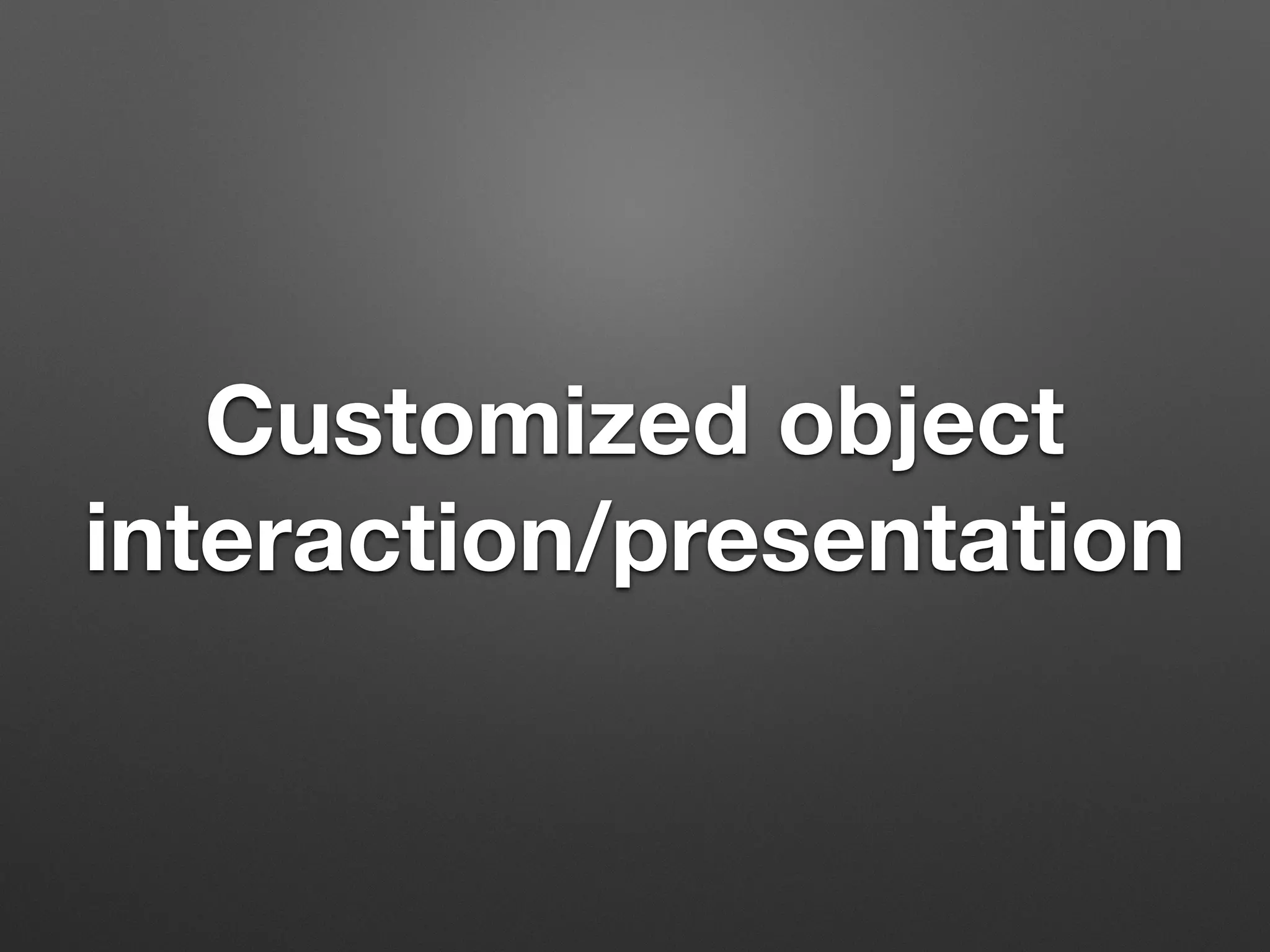 Customized object interaction/presentation